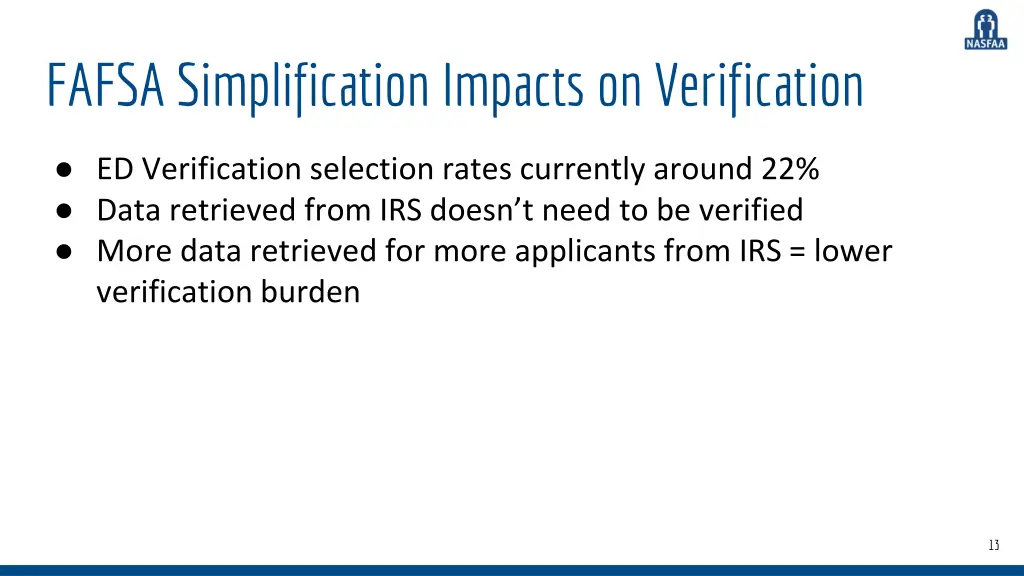 NASFAA

FAFSA Simplification Impacts on Verification

● ED Verification selection rates currently around 22%
● Data retrieved from IRS doesn't need to be verified
● More data retrieved for more applicants from IRS = lower verification burden

13